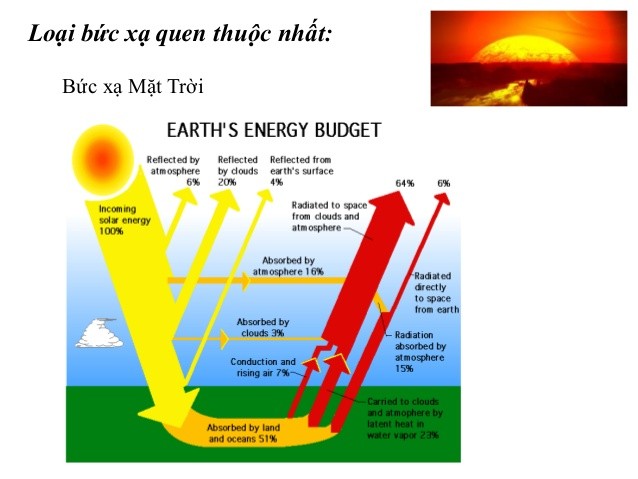 Loại bức xạ quen thuộc nhất:

Bức xạ Mặt Trời

EARTH'S ENERGY BUDGET

Reflected by atmosphere 6%

Reflected by clouds 20%

Reflected from earth's surface 4%

64%

6%

Incoming solar energy 100%

Radiated to space from clouds and atmosphere

Absorbed by atmosphere 16%

Radiated directly to space from earth

Absorbed by clouds 3%

Radiation absorbed by atmosphere 15%

Conduction and rising air 7%

Carried to clouds and atmophere by latent heat in water vapor 23%

Absorbed by land and oceans 51%